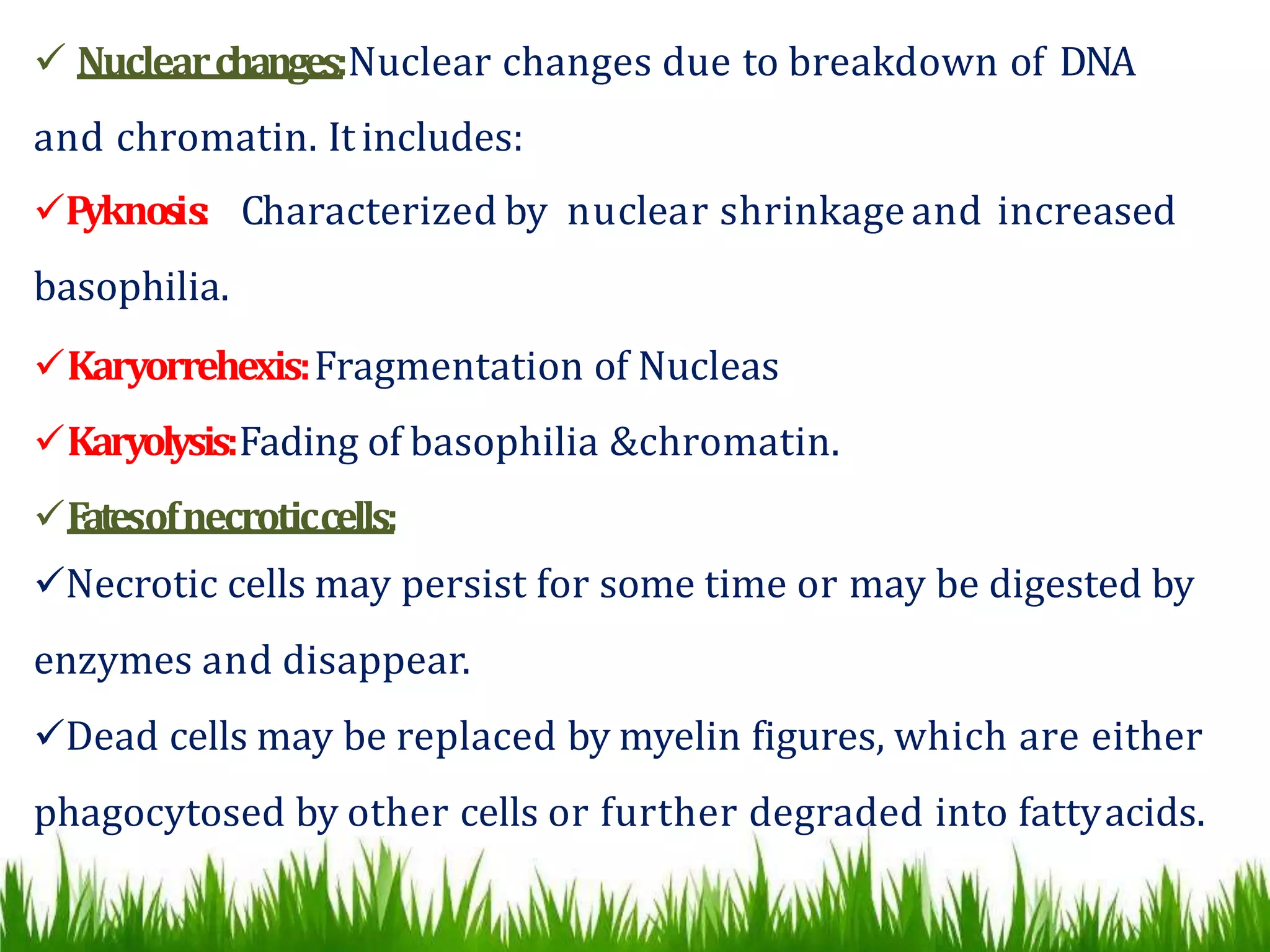 ✓ Nuclear changes: Nuclear changes due to breakdown of DNA and chromatin. It includes:

✓Pyknosis: Characterized by nuclear shrinkage and increased basophilia.

✓Karyorrehexis: Fragmentation of Nucleas

✓Karyolysis: Fading of basophilia &chromatin.

✓Fates of necrotic cells:

✓Necrotic cells may persist for some time or may be digested by enzymes and disappear.

✓Dead cells may be replaced by myelin figures, which are either phagocytosed by other cells or further degraded into fatty acids.